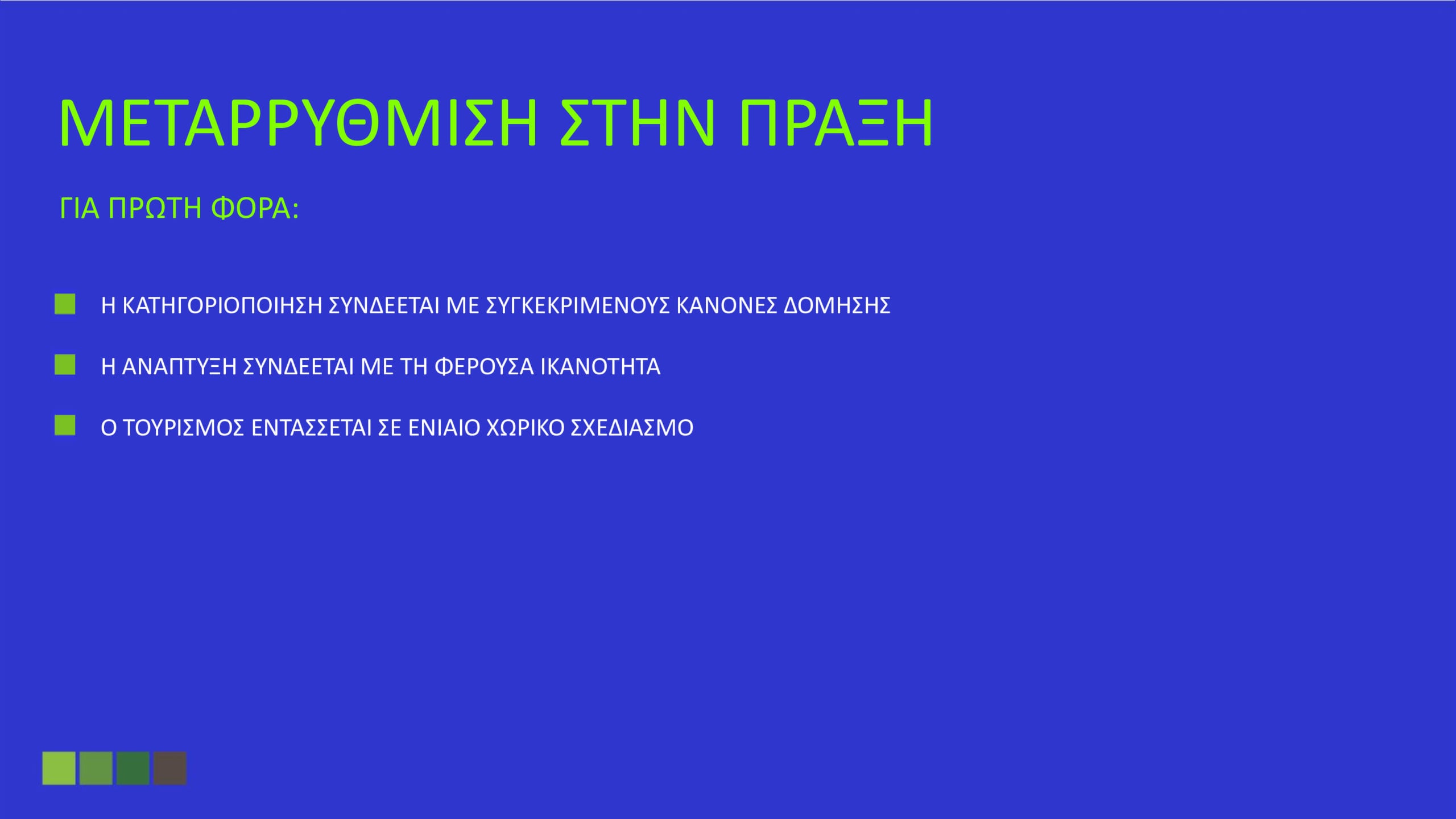 ΜΕΤΑΡΡΥΘΜΙΣΗ ΣΤΗΝ ΠΡΑΞΗ

ΓΙΑ ΠΡΩΤΗ ΦΟΡΑ:

Η ΚΑΤΗΓΟΡΙΟΠΟΙΗΣΗ ΣΥΝΔΕΕΤΑΙ ΜΕ ΣΥΓΚΕΚΡΙΜΕΝΟΥΣ ΚΑΝΟΝΕΣ ΔΟΜΗΣΗΣ

Η ΑΝΑΠΤΥΞΗ ΣΥΝΔΕΕΤΑΙ ΜΕ ΤΗ ΦΕΡΟΥΣΑ ΙΚΑΝΟΤΗΤΑ

Ο ΤΟΥΡΙΣΜΟΣ ΕΝΤΑΣΣΕΤΑΙ ΣΕ ΕΝΙΑΙΟ ΧΩΡΙΚΟ ΣΧΕΔΙΑΣΜΟ